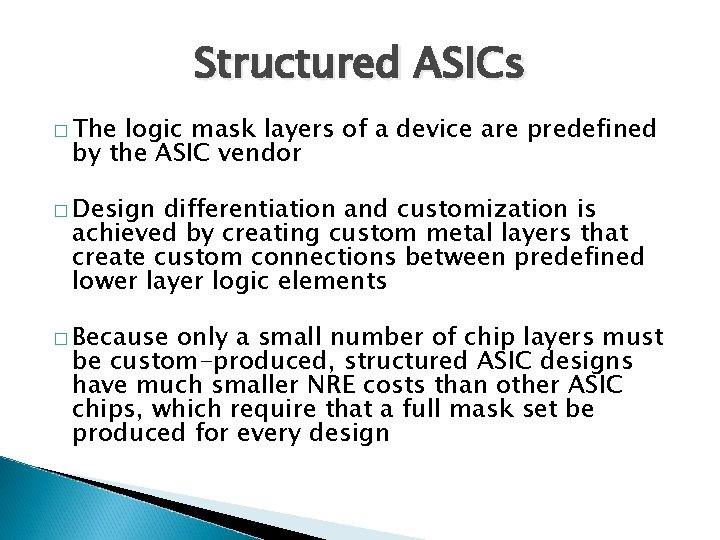 Structured ASICs

□ The logic mask layers of a device are predefined by the ASIC vendor

□ Design differentiation and customization is achieved by creating custom metal layers that create custom connections between predefined lower layer logic elements

□ Because only a small number of chip layers must be custom-produced, structured ASIC designs have much smaller NRE costs than other ASIC chips, which require that a full mask set be produced for every design